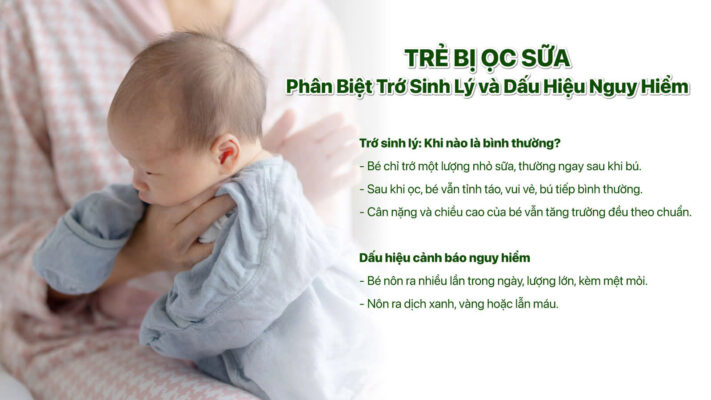 TRẺ BỊ ỌC SỮA
Phân Biệt Trớ Sinh Lý và Dấu Hiệu Nguy Hiểm

Trớ sinh lý: Khi nào là bình thường?
- Bé chỉ trớ một lượng nhỏ sữa, thường ngay sau khi bú.
- Sau khi ọc, bé vẫn tỉnh táo, vui vẻ, bú tiếp bình thường.
- Cân nặng và chiều cao của bé vẫn tăng trưởng đều theo chuẩn.

Dấu hiệu cảnh báo nguy hiểm
- Bé nôn ra nhiều lần trong ngày, lượng lớn, kèm mệt mỏi.
- Nôn ra dịch xanh, vàng hoặc lẫn máu.